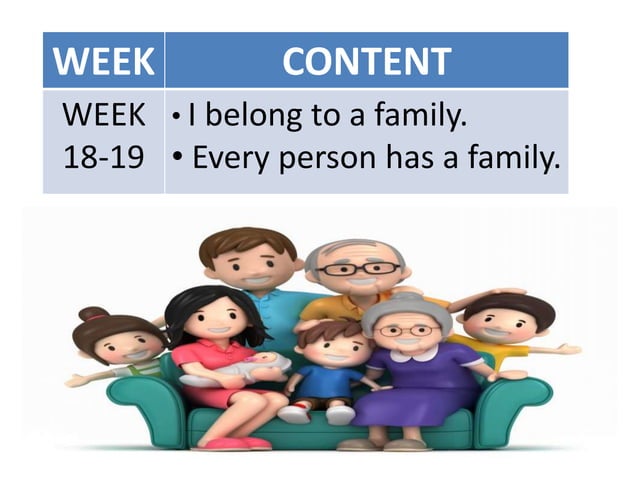 | WEEK | CONTENT |
|---|---|
| WEEK 18-19 | • I belong to a family. • Every person has a family. |